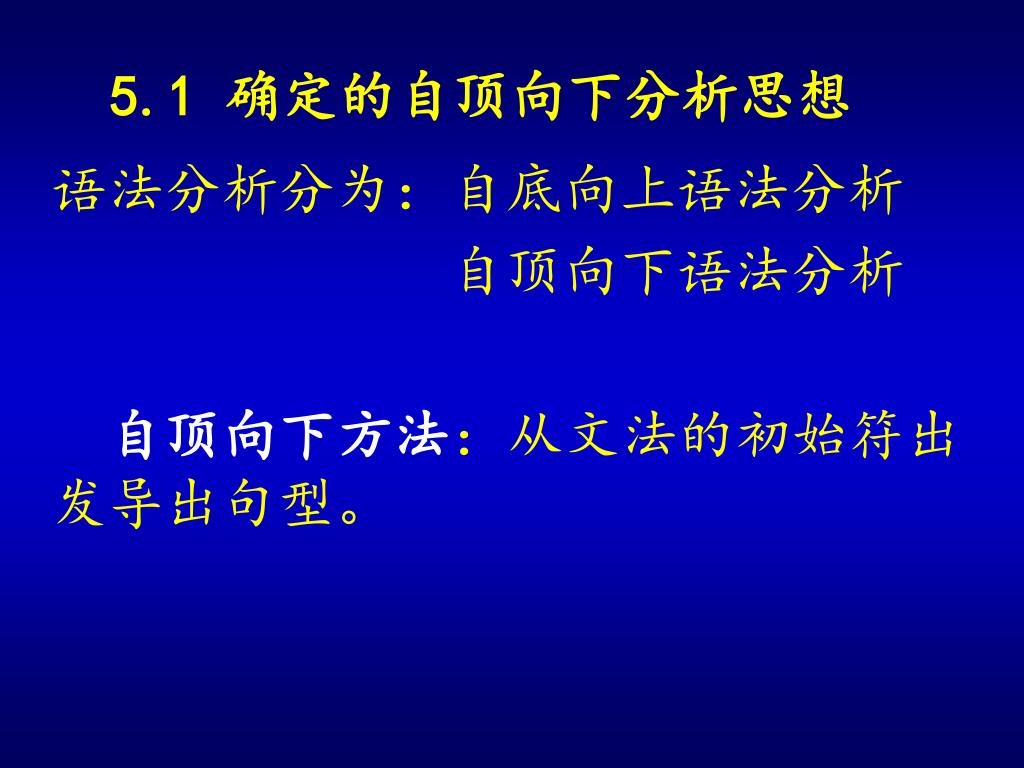 5.1 确定的自顶向下分析思想

语法分析分为：自底向上语法分析
自顶向下语法分析

自顶向下方法：从文法的初始符出发导出句型。